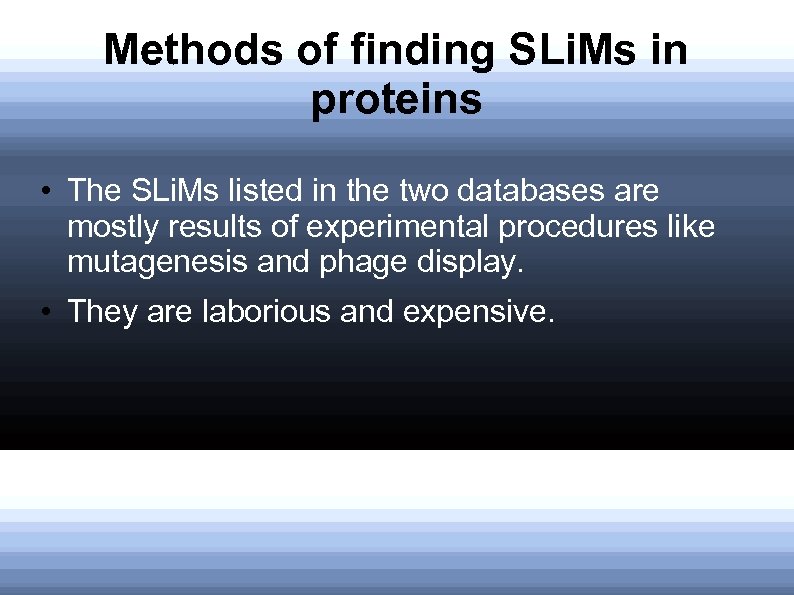 Methods of finding SLiMs in proteins

• The SLiMs listed in the two databases are mostly results of experimental procedures like mutagenesis and phage display.

• They are laborious and expensive.